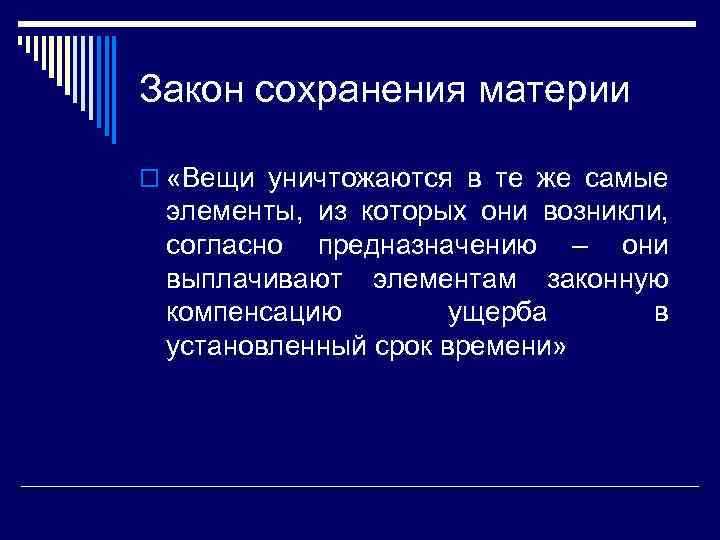 Закон сохранения материи

«Вещи уничтожаются в те же самые элементы, из которых они возникли, согласно предназначению – они выплачивают элементам законную компенсацию ущерба в установленный срок времени»